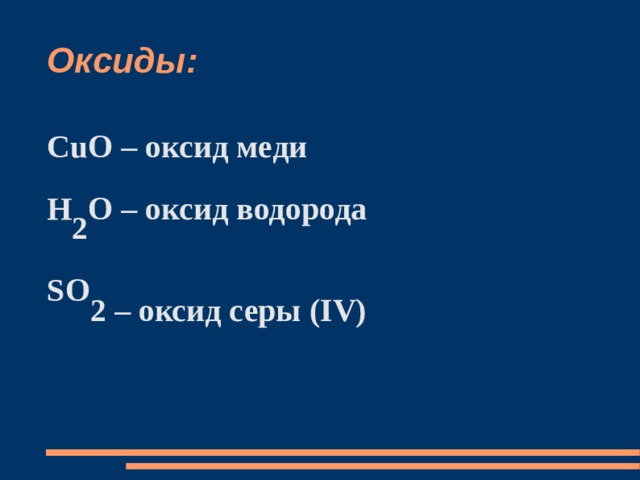 Оксиды:

$CuO$ – оксид меди

$H_2O$ – оксид водорода

$SO_2$ – оксид серы (IV)